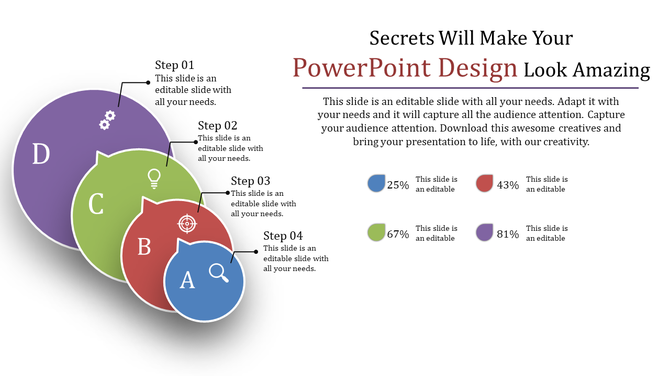 Secrets Will Make Your
PowerPoint Design Look Amazing

This slide is an editable slide with all your needs. Adapt it with your needs and it will capture all the audience attention. Capture your audience attention. Download this awesome creatives and bring your presentation to life, with our creativity.

Step 01
This slide is an editable slide with all your needs.

Step 02
This slide is an editable slide with all your needs.

Step 03
This slide is an editable slide with all your needs.

Step 04
This slide is an editable slide with all your needs.

D

C

B

A

25% This slide is an editable

43% This slide is an editable

67% This slide is an editable

81% This slide is an editable